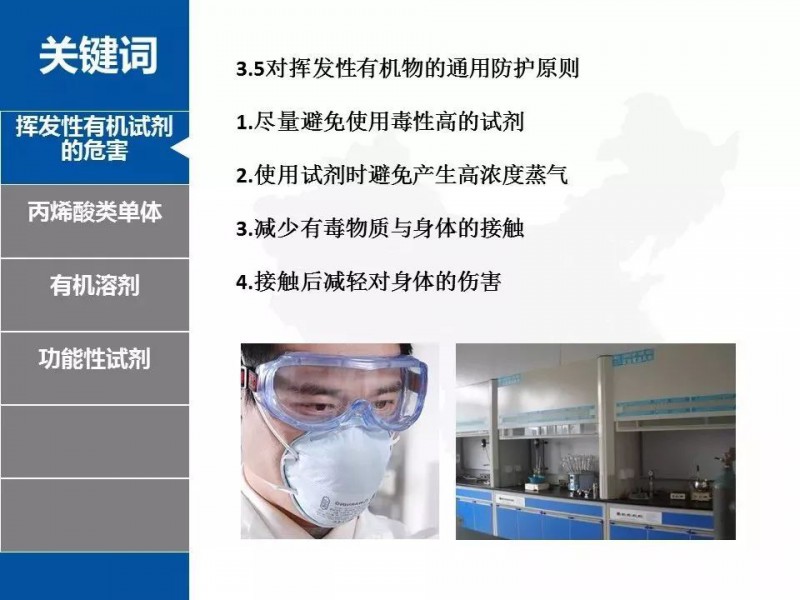 关键词

挥发性有机试剂的危害

丙烯酸类单体

有机溶剂

功能性试剂

3.5对挥发性有机物的通用防护原则

1.尽量避免使用毒性高的试剂

2.使用试剂时避免产生高浓度蒸气

3.减少有毒物质与身体的接触

4.接触后减轻对身体的伤害